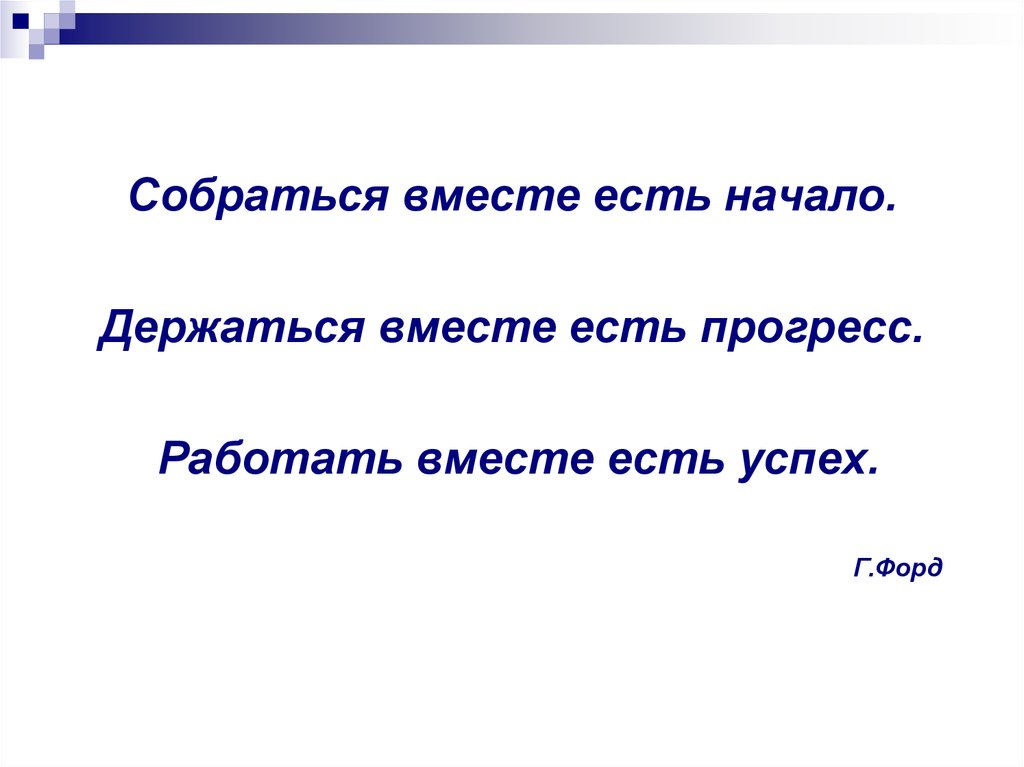 Собраться вместе есть начало.

Держаться вместе есть прогресс.

Работать вместе есть успех.

Г.Форд